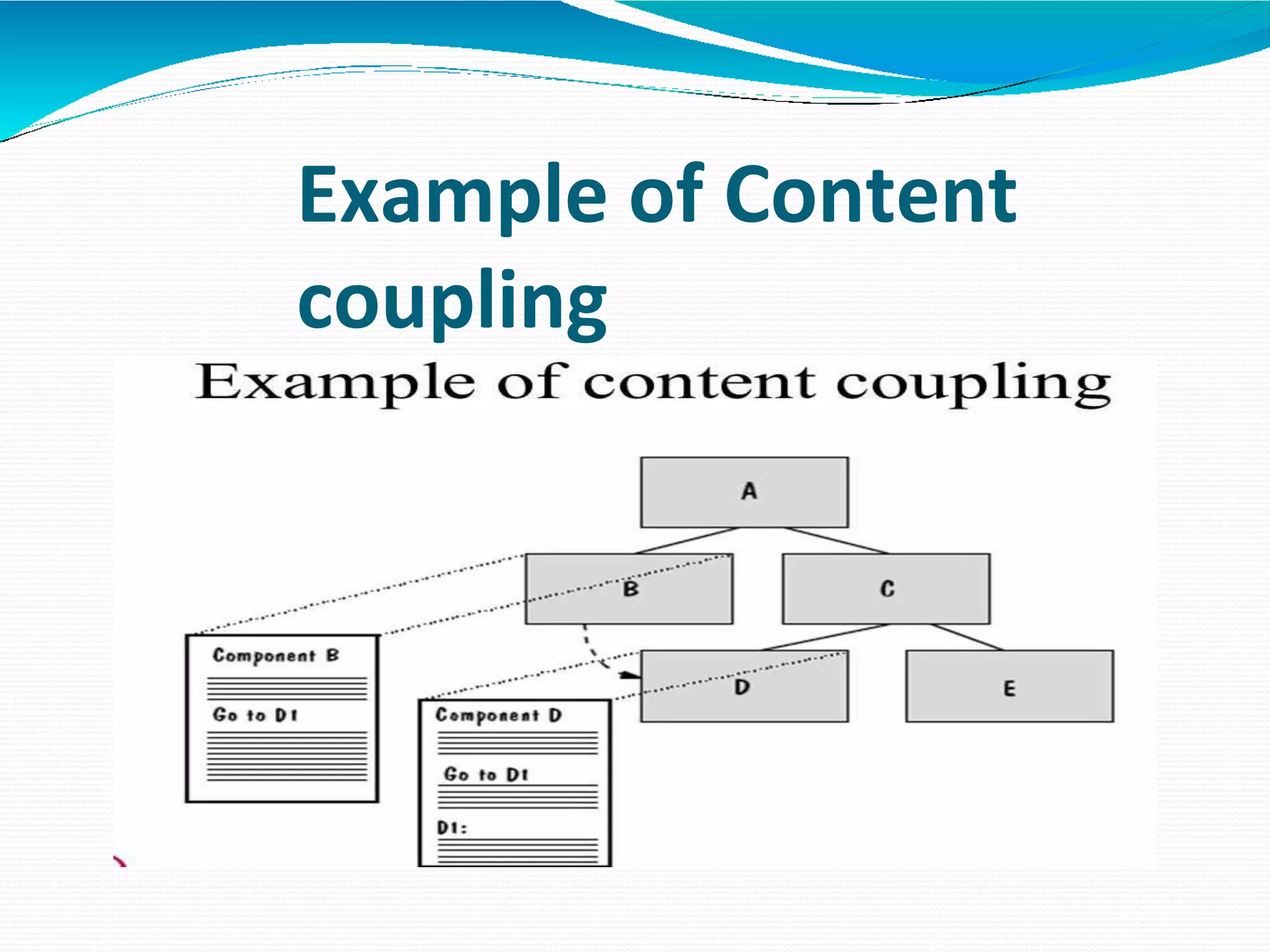 Example of Content coupling

Example of content coupling

A

B

C

D

E

Component B

Go to D1

Component D

Go to D1

D1: